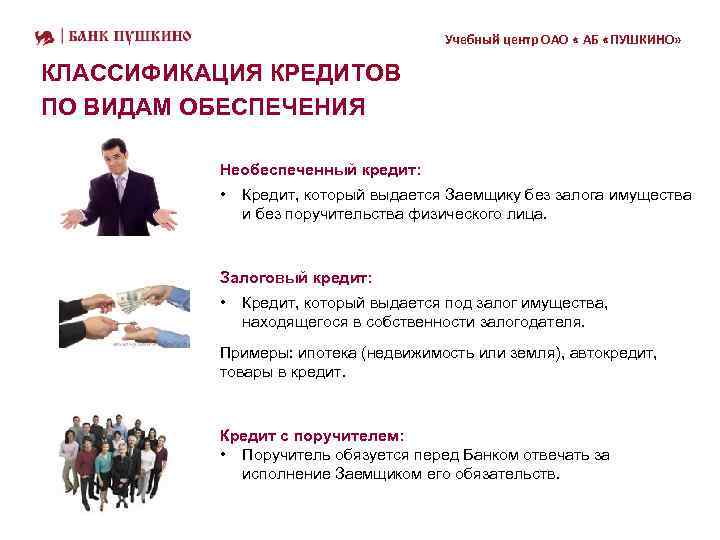 БАНК ПУШКИНО

Учебный центр ОАО « АБ «ПУШКИНО»

КЛАССИФИКАЦИЯ КРЕДИТОВ ПО ВИДАМ ОБЕСПЕЧЕНИЯ

Необеспеченный кредит:

• Кредит, который выдается Заемщику без залога имущества и без поручительства физического лица.

Залоговый кредит:

• Кредит, который выдается под залог имущества, находящегося в собственности залогодателя.

Примеры: ипотека (недвижимость или земля), автокредит, товары в кредит.

Кредит с поручителем:

• Поручитель обязуется перед Банком отвечать за исполнение Заемщиком его обязательств.